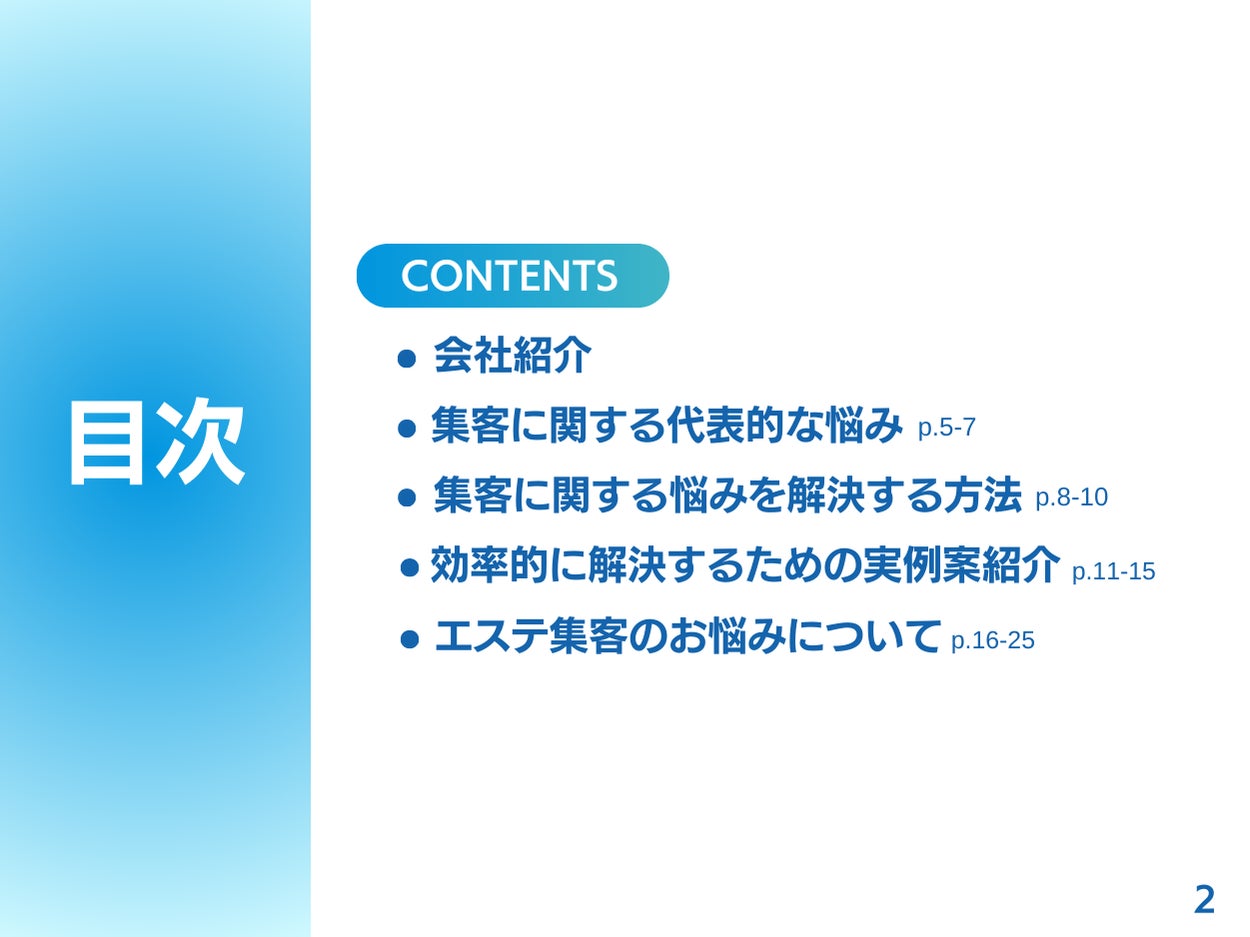 目次

CONTENTS

● 会社紹介
● 集客に関する代表的な悩み p.5-7
● 集客に関する悩みを解決する方法 p.8-10
● 効率的に解決するための実例案紹介 p.11-15
● エステ集客のお悩みについて p.16-25

2